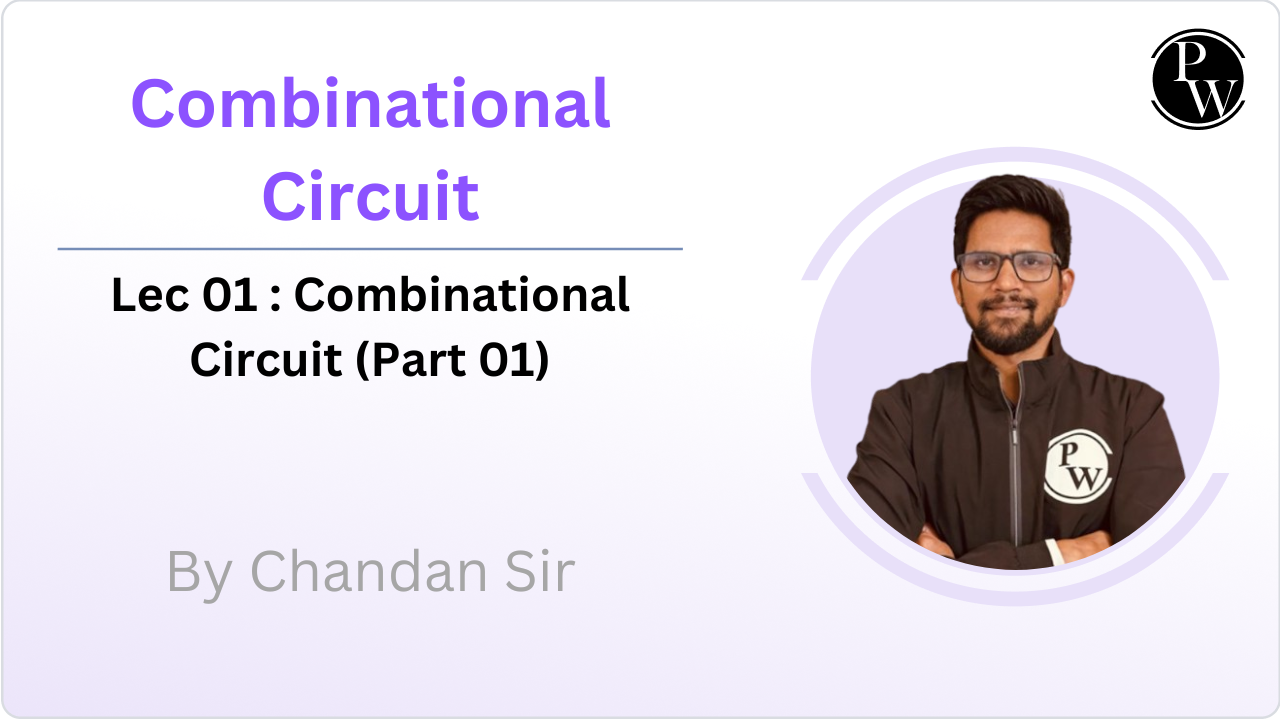 Combinational Circuit

Lec 01 : Combinational Circuit (Part 01)

By Chandan Sir

PW

PW